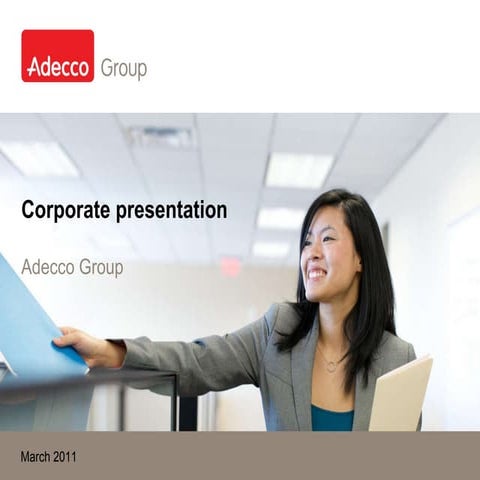 Adecco Group

Corporate presentation

Adecco Group

March 2011